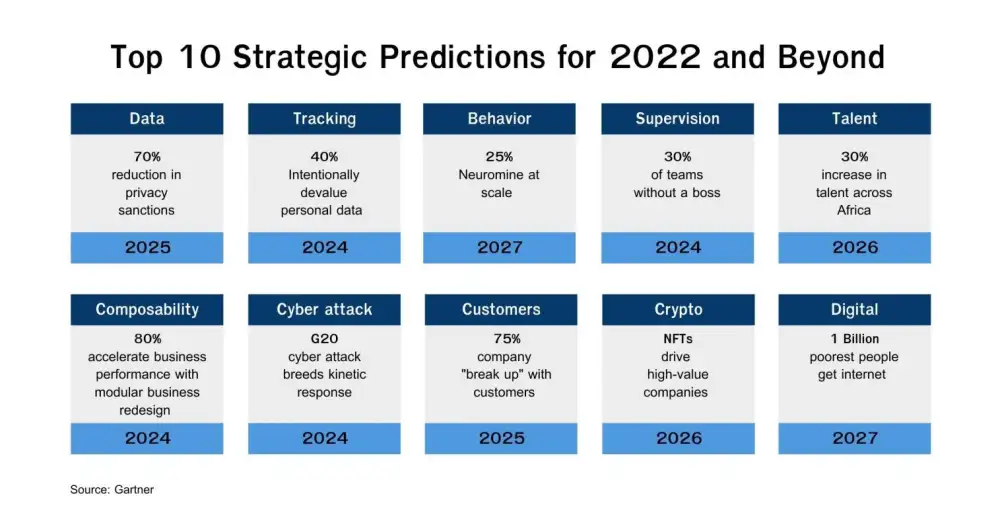 Top 10 Strategic Predictions for 2022 and Beyond

Data

70%
reduction in privacy sanctions

2025

Tracking

40%
Intentionally devalue personal data

2024

Behavior

25%
Neuromine at scale

2027

Supervision

30%
of teams without a boss

2024

Talent

30%
increase in talent across Africa

2026

Composability

80%
accelerate business performance with modular business redesign

2024

Cyber attack

G20
cyber attack breeds kinetic response

2024

Customers

75%
company "break up" with customers

2025

Crypto

NFTs
drive high-value companies

2026

Digital

1 Billion
poorest people get internet

2027

Source: Gartner